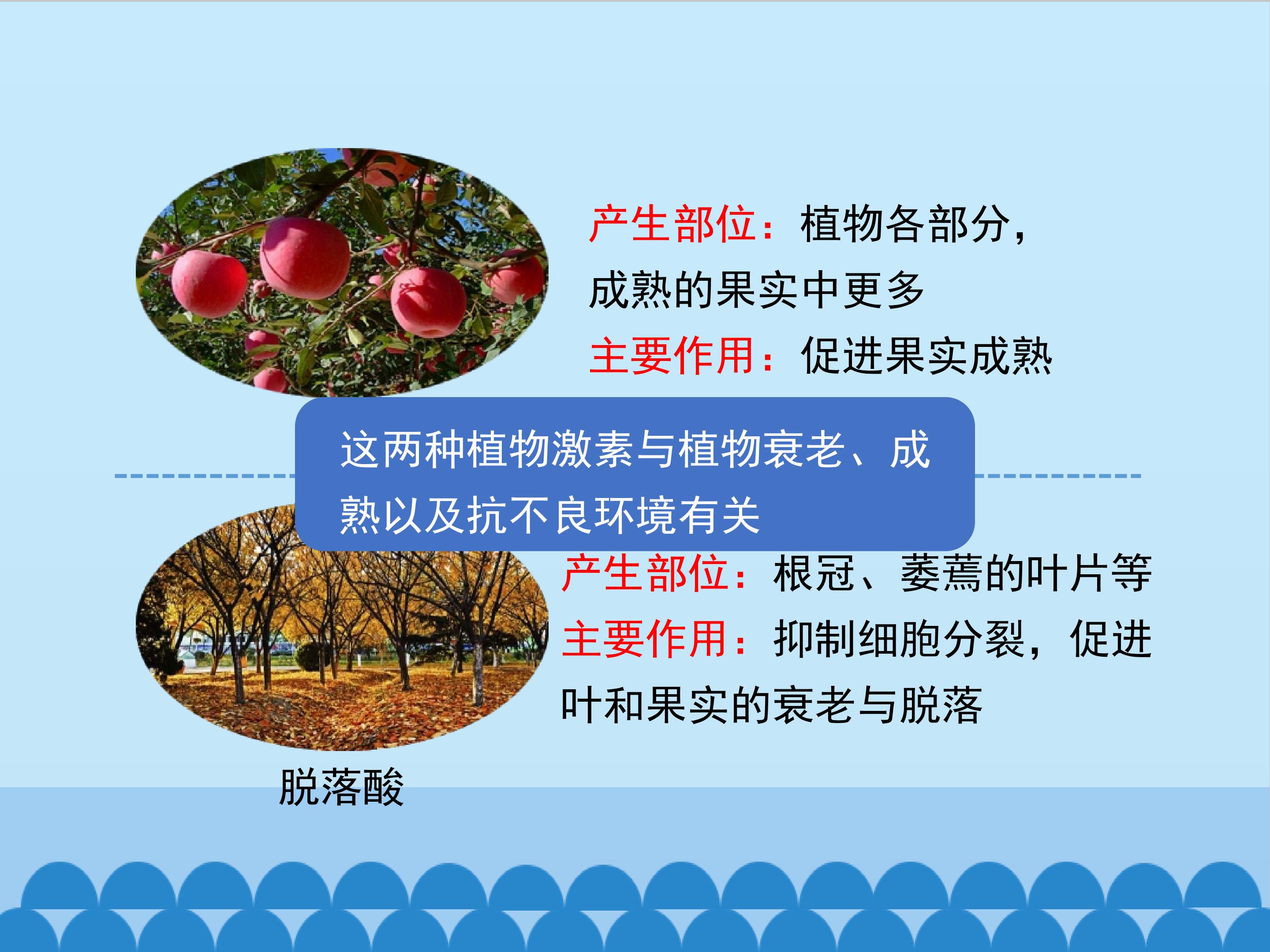 产生部位：植物各部分，成熟的果实中更多

主要作用：促进果实成熟

这两种植物激素与植物衰老、成熟以及抗不良环境有关

产生部位：根冠、萎蔫的叶片等

主要作用：抑制细胞分裂，促进叶和果实的衰老与脱落

脱落酸